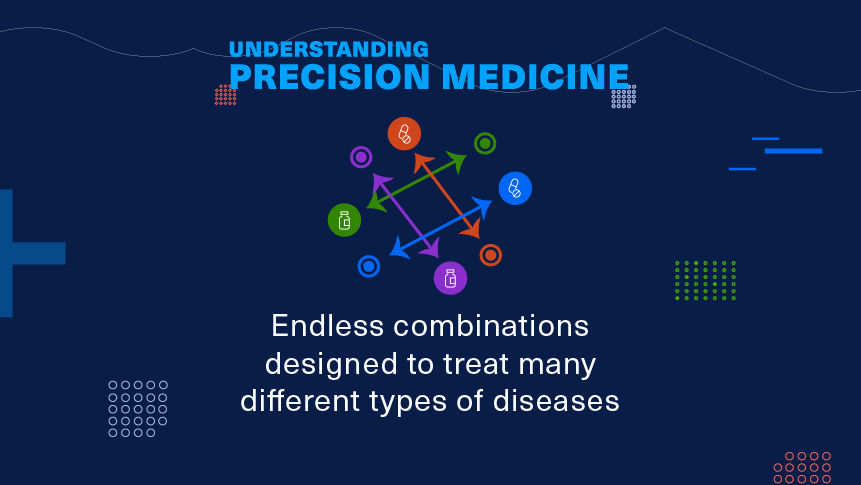 UNDERSTANDING
PRECISION MEDICINE

Endless combinations designed to treat many different types of diseases